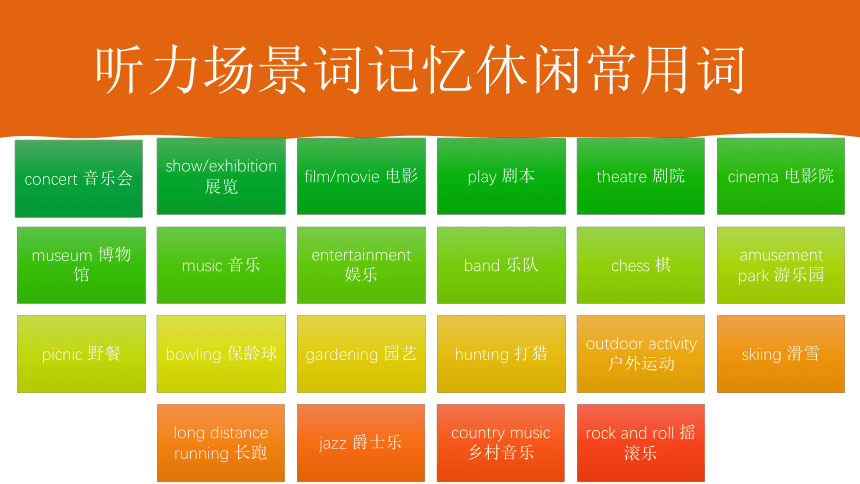 听力场景词记忆休闲常用词

concert 音乐会

show/exhibition 展览

film/movie 电影

play 剧本

theatre 剧院

cinema 电影院

museum 博物馆

music 音乐

entertainment 娱乐

band 乐队

chess 棋

amusement park 游乐园

picnic 野餐

bowling 保龄球

gardening 园艺

hunting 打猎

outdoor activity 户外运动

skiing 滑雪

long distance running 长跑

jazz 爵士乐

country music 乡村音乐

rock and roll 摇滚乐